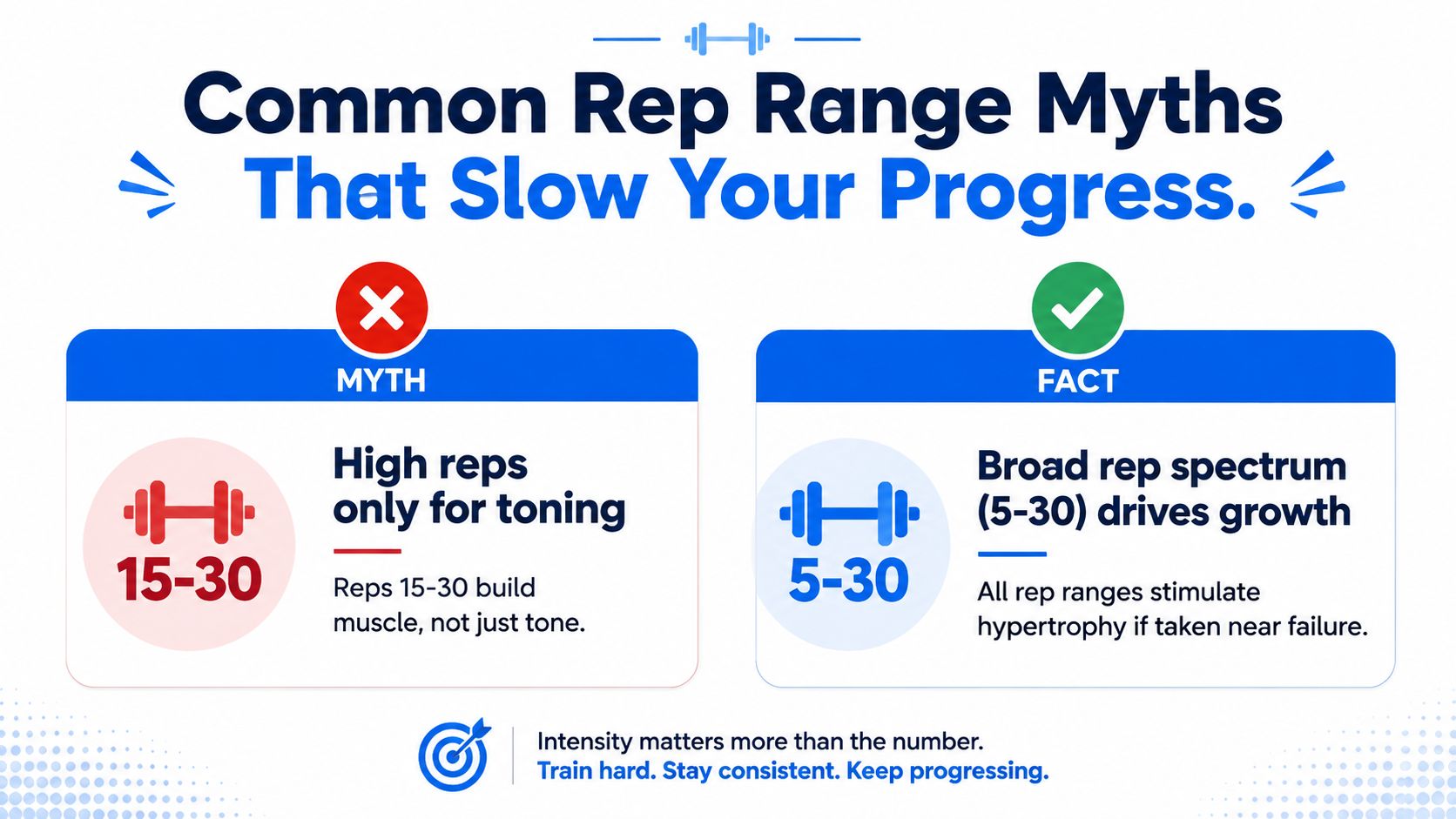 Common Rep Range Myths That Slow Your Progress.

MYTH

15-30

High reps only for toning

Reps 15-30 build muscle, not just tone.

FACT

5-30

Broad rep spectrum (5-30) drives growth

All rep ranges stimulate hypertrophy if taken near failure.

Intensity matters more than the number.
Train hard. Stay consistent. Keep progressing.